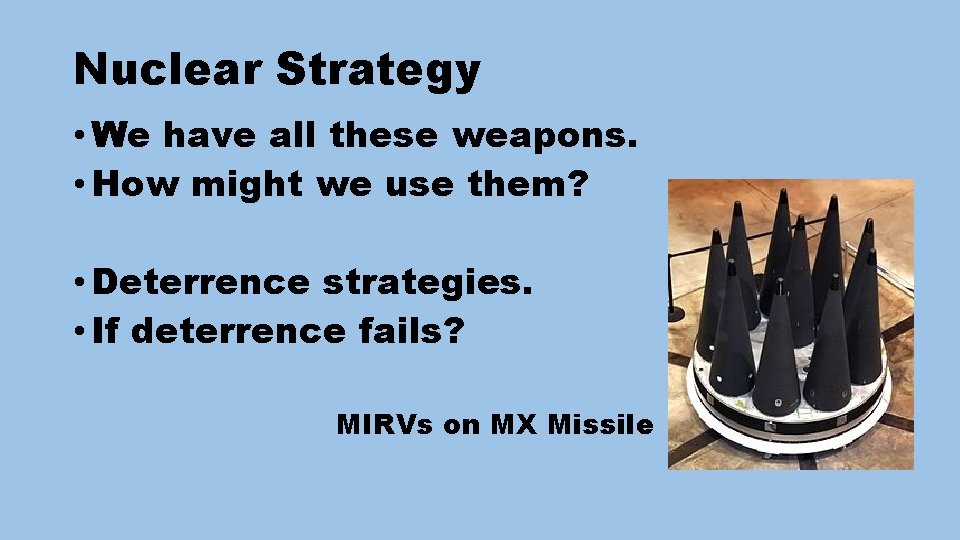 Nuclear Strategy

• We have all these weapons.
• How might we use them?

• Deterrence strategies.
• If deterrence fails?

MIRVs on MX Missile